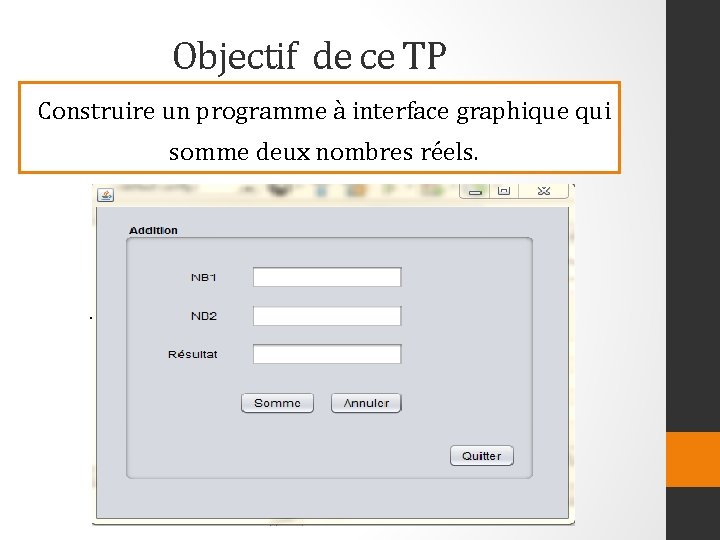 Objectif de ce TP

Construire un programme à interface graphique qui somme deux nombres réels.

Addition

NB1

NB2

Résultat

Somme

Annuler

Quitter